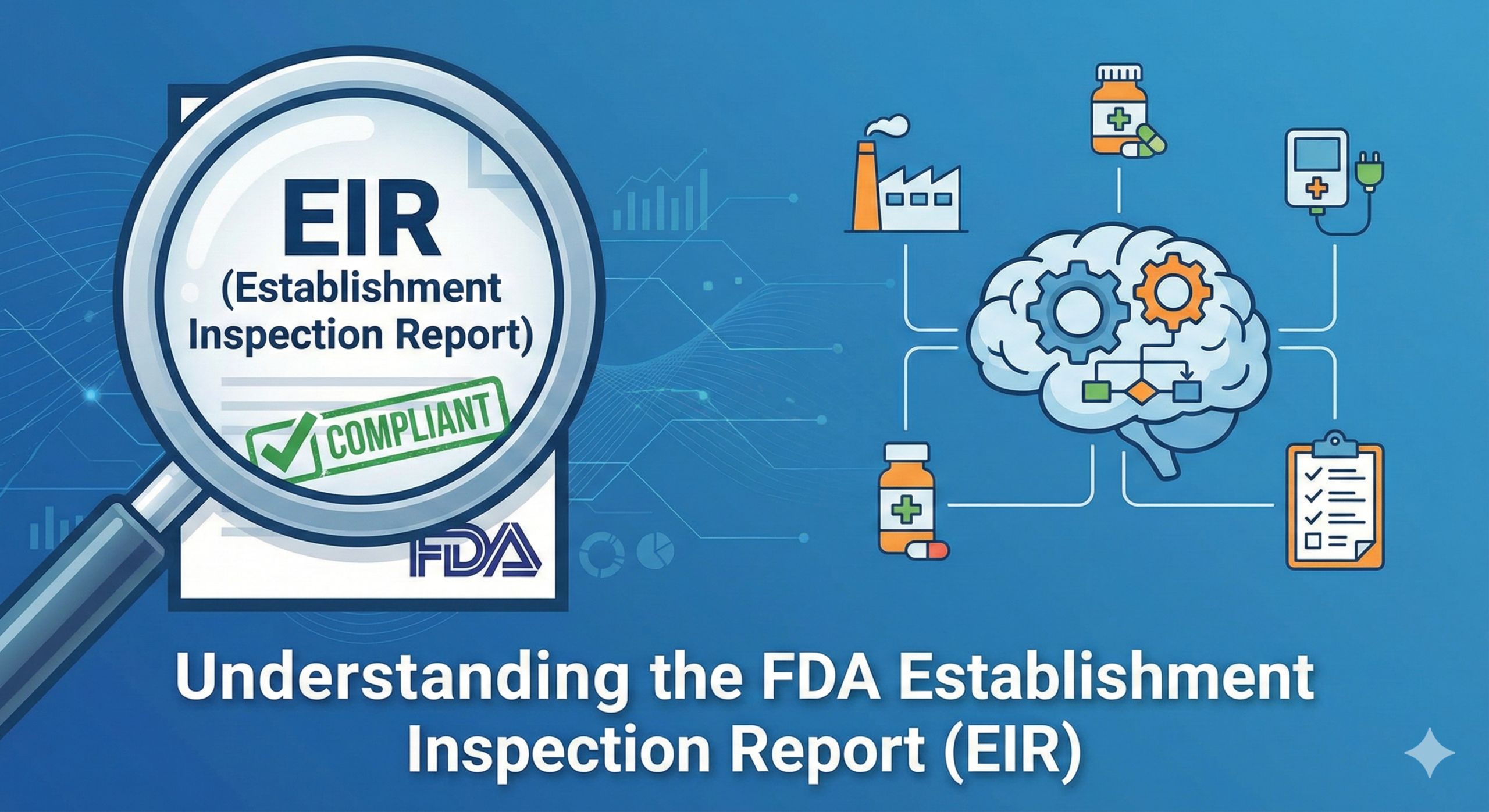 EIR
(Establishment Inspection Report)

COMPLIANT

FDA

Understanding the FDA Establishment Inspection Report (EIR)